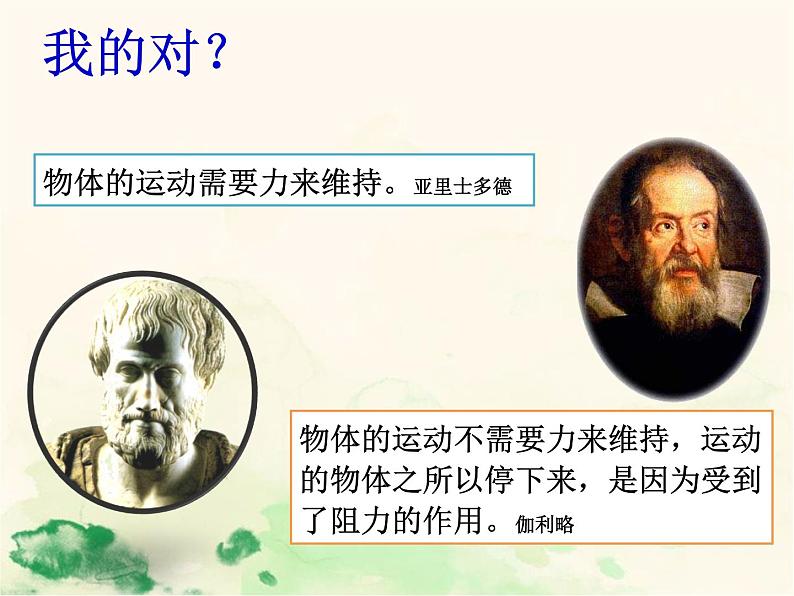 我的对？

物体的运动需要力来维持。亚里士多德

物体的运动不需要力来维持，运动的物体之所以停下来，是因为受到了阻力的作用。伽利略